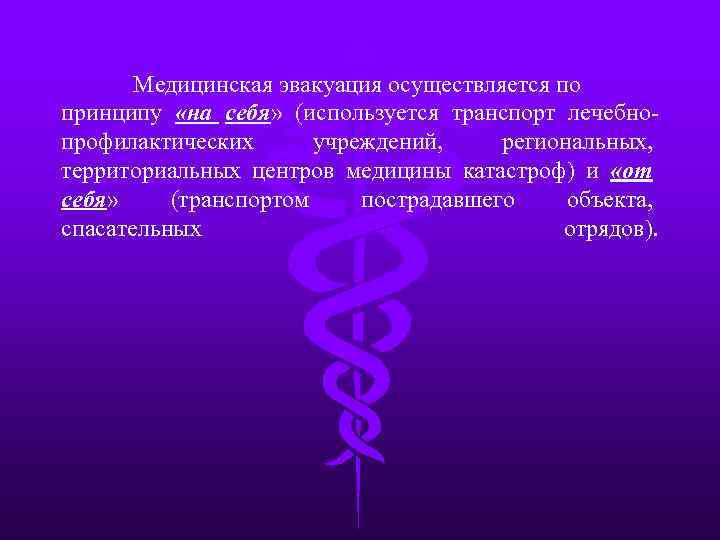 Медицинская эвакуация осуществляется по принципу «на себя» (используется транспорт лечебно-профилактических учреждений, региональных, территориальных центров медицины катастроф) и «от себя» (транспортом пострадавшего объекта, спасательных отрядов).